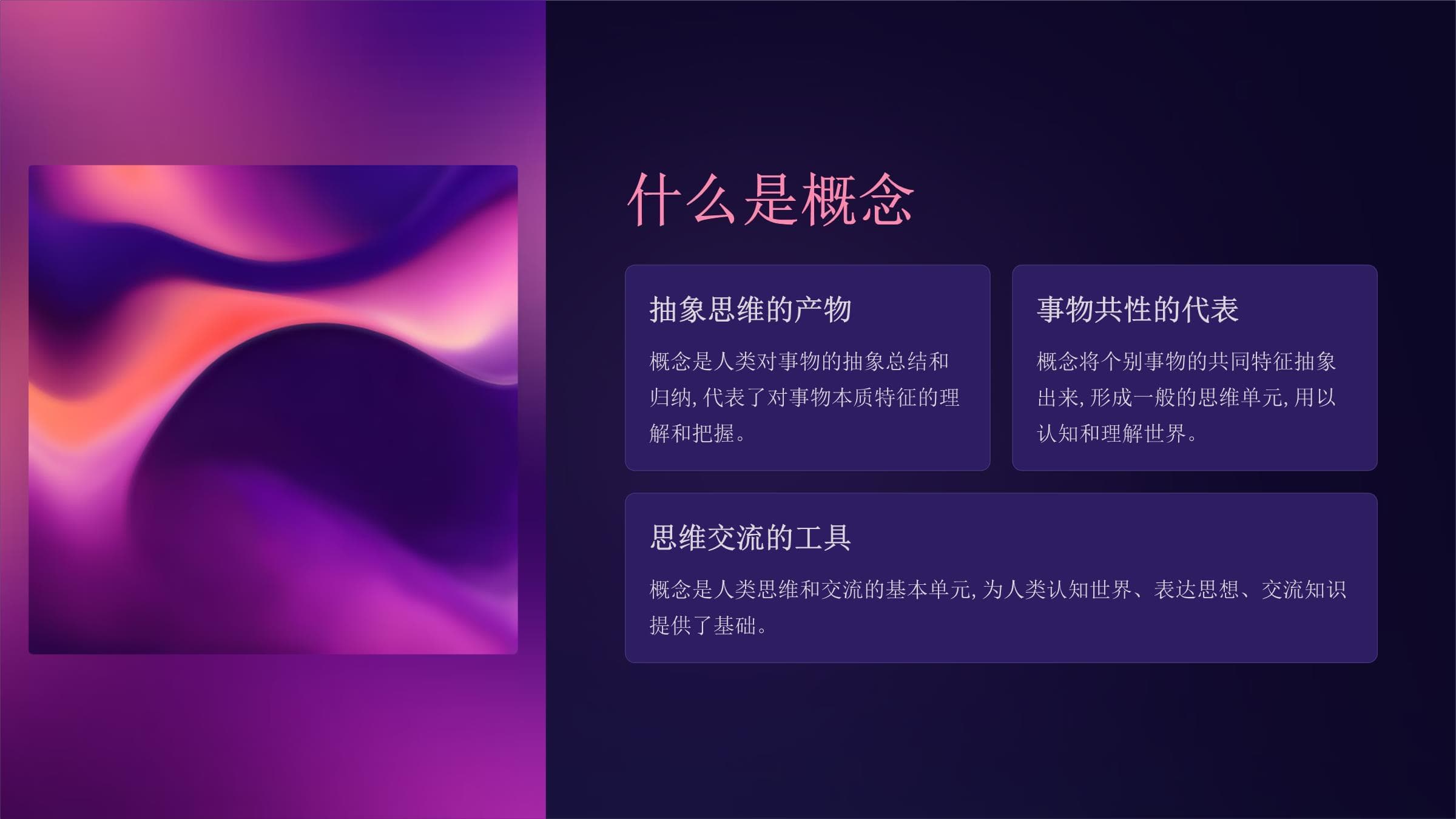 什么是概念

抽象思维的产物

概念是人类对事物的抽象总结和归纳，代表了对事物本质特征的理解和把握。

事物共性的代表

概念将个别事物的共同特征抽象出来，形成一般的思维单元，用以认知和理解世界。

思维交流的工具

概念是人类思维和交流的基本单元，为人类认知世界、表达思想、交流知识提供了基础。